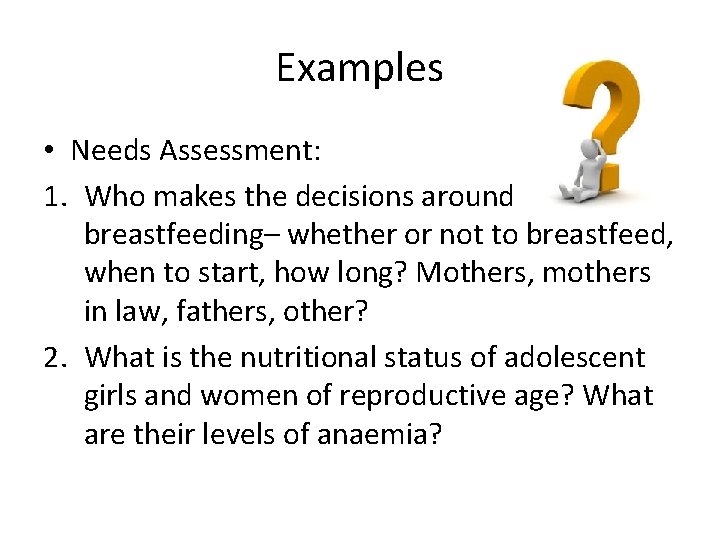 Examples

• Needs Assessment:

1. Who makes the decisions around breastfeeding– whether or not to breastfeed, when to start, how long? Mothers, mothers in law, fathers, other?

2. What is the nutritional status of adolescent girls and women of reproductive age? What are their levels of anaemia?